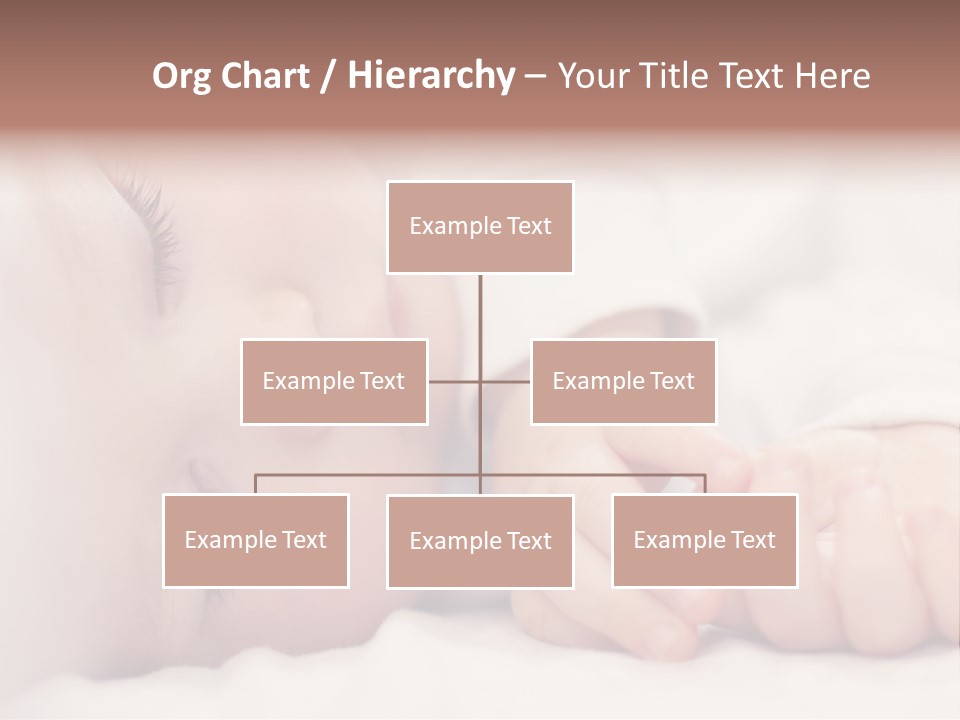 Org Chart / Hierarchy – Your Title Text Here

Example Text

Example Text

Example Text

Example Text

Example Text

Example Text